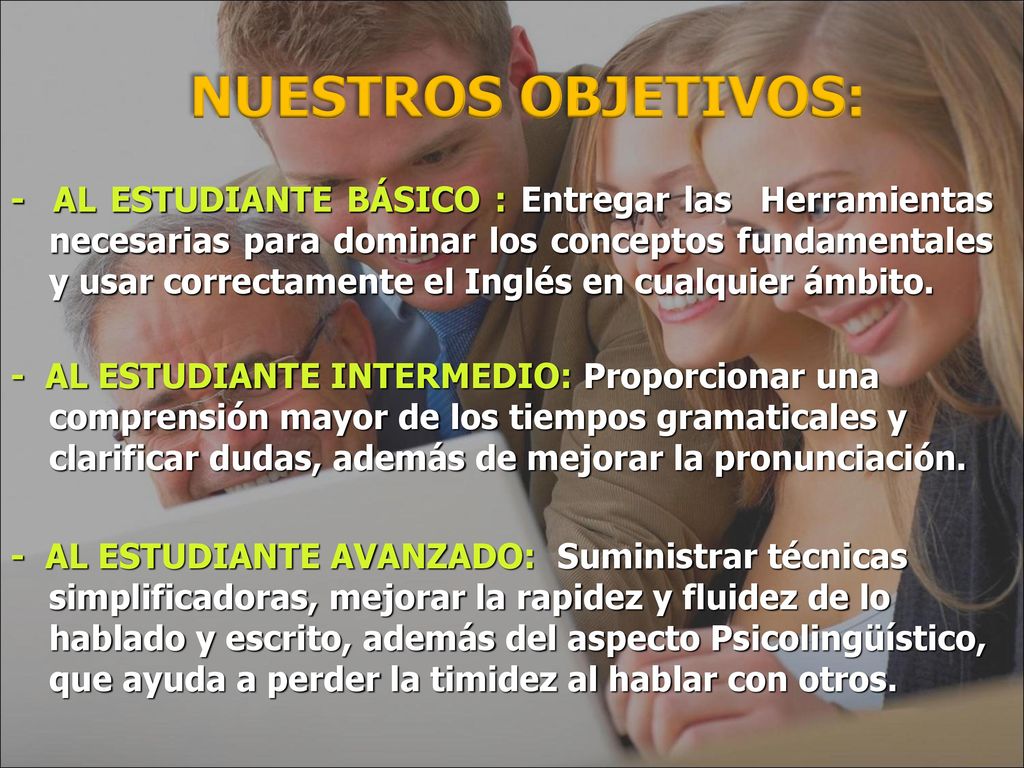 NUESTROS OBJETIVOS:

- AL ESTUDIANTE BÁSICO : Entregar las Herramientas necesarias para dominar los conceptos fundamentales y usar correctamente el Inglés en cualquier ámbito.

- AL ESTUDIANTE INTERMEDIO: Proporcionar una comprensión mayor de los tiempos gramaticales y clarificar dudas, además de mejorar la pronunciación.

- AL ESTUDIANTE AVANZADO: Suministrar técnicas simplificadoras, mejorar la rapidez y fluidez de lo hablado y escrito, además del aspecto Psicolingüístico, que ayuda a perder la timidez al hablar con otros.